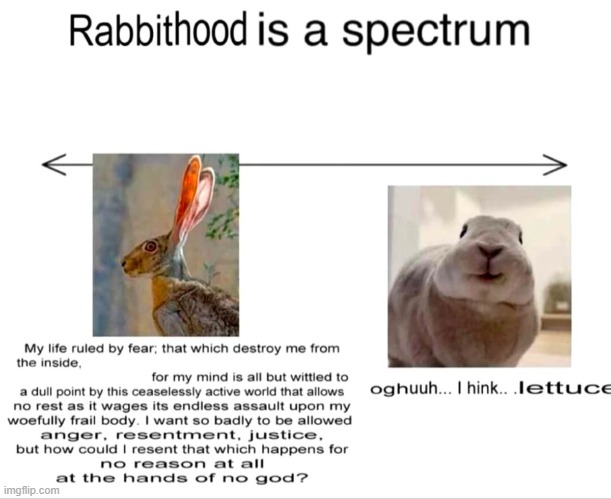 Rabbithood is a spectrum

My life ruled by fear; that which destroy me from the inside,
for my mind is all but wittled to a dull point by this ceaselessly active world that allows no rest as it wages its endless assault upon my woefully frail body. I want so badly to be allowed anger, resentment, justice, but how could I resent that which happens for no reason at all at the hands of no god?

oghuuh... I hink.. .lettuce

imgflip.com